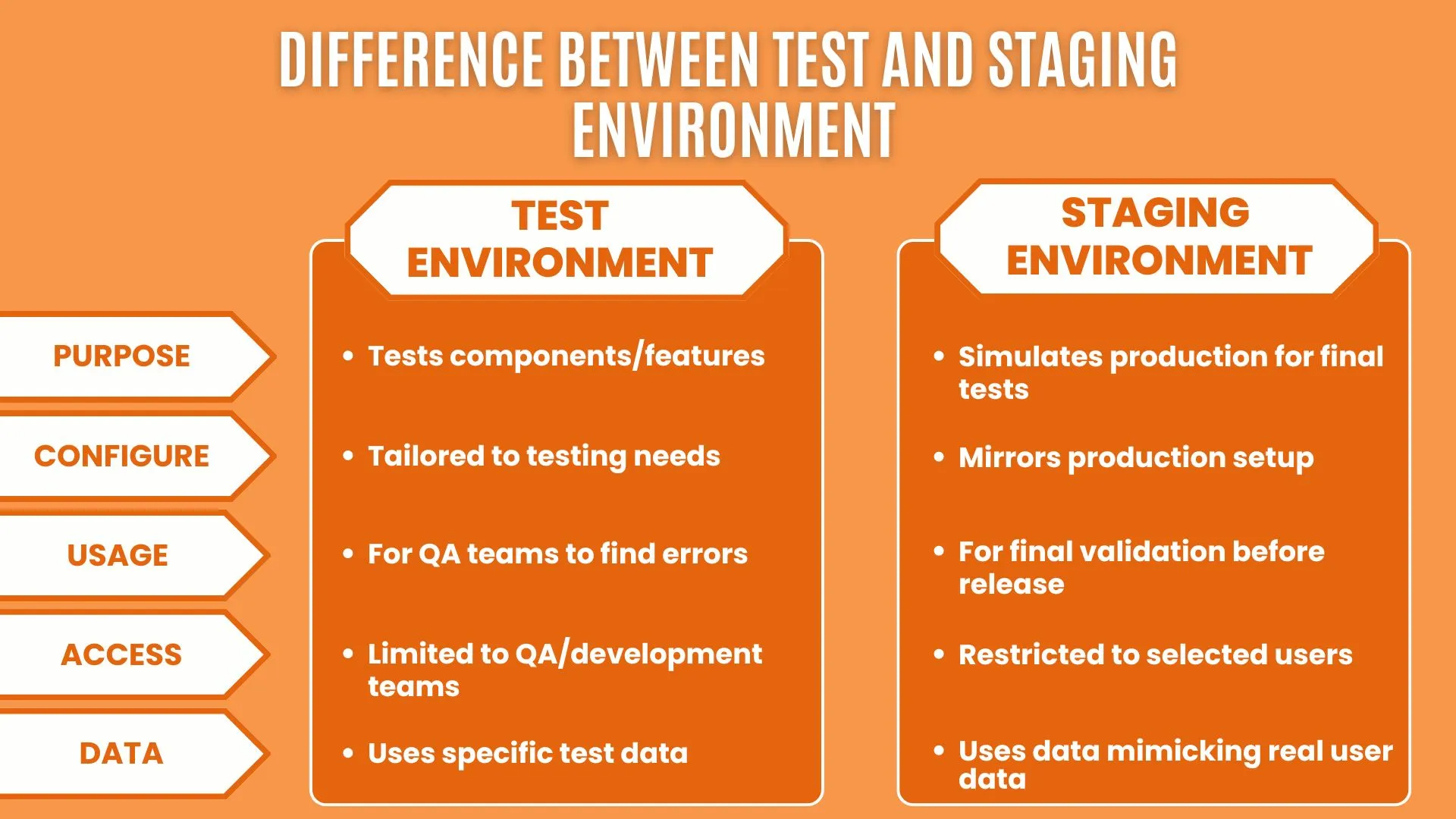 DIFFERENCE BETWEEN TEST AND STAGING ENVIRONMENT

| | TEST ENVIRONMENT | STAGING ENVIRONMENT |
|---|---|---|
| PURPOSE | • Tests components/features | • Simulates production for final tests |
| CONFIGURE | • Tailored to testing needs | • Mirrors production setup |
| USAGE | • For QA teams to find errors | • For final validation before release |
| ACCESS | • Limited to QA/development teams | • Restricted to selected users |
| DATA | • Uses specific test data | • Uses data mimicking real user data |